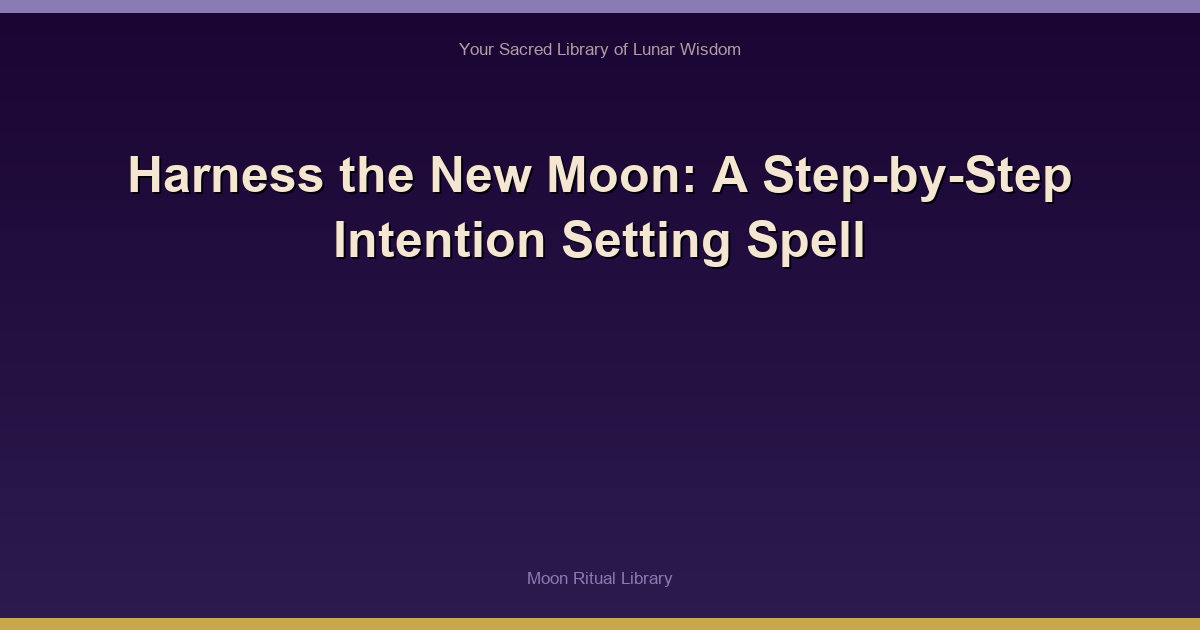 Your Sacred Library of Lunar Wisdom

Harness the New Moon: A Step-by-Step Intention Setting Spell

Moon Ritual Library